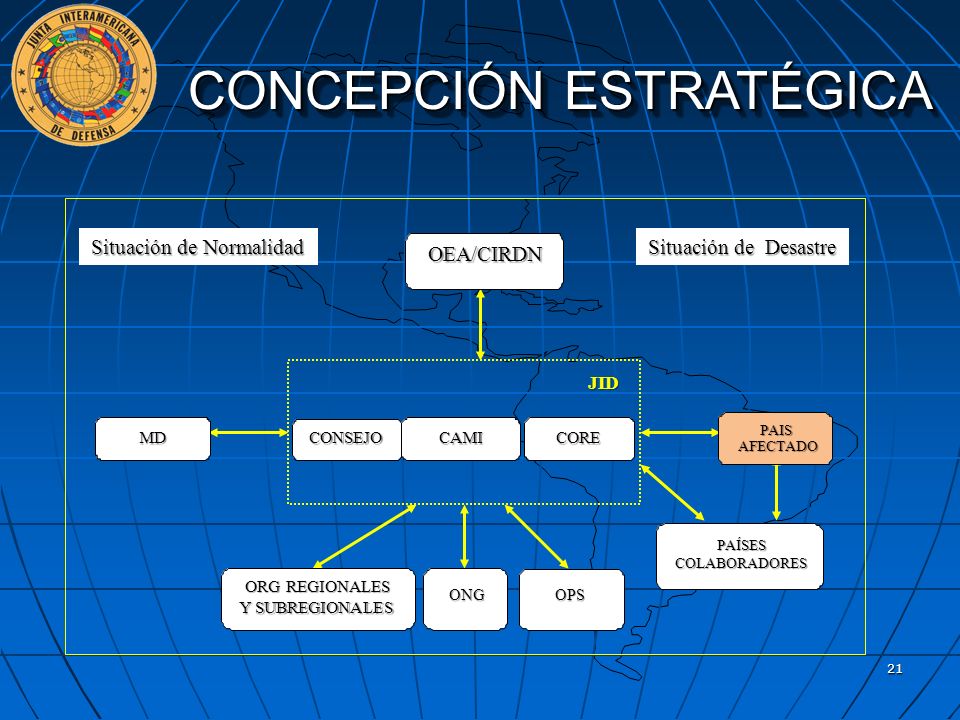 JUNTA INTERAMERICANA DE DEFENSA

CONCEPCIÓN ESTRATÉGICA

Situación de Normalidad

OEA/CIRDN

Situación de Desastre

JID

MD

CONSEJO

CAMI

CORE

PAIS AFECTADO

PAÍSES COLABORADORES

ORG REGIONALES Y SUBREGIONALES

ONG

OPS

21